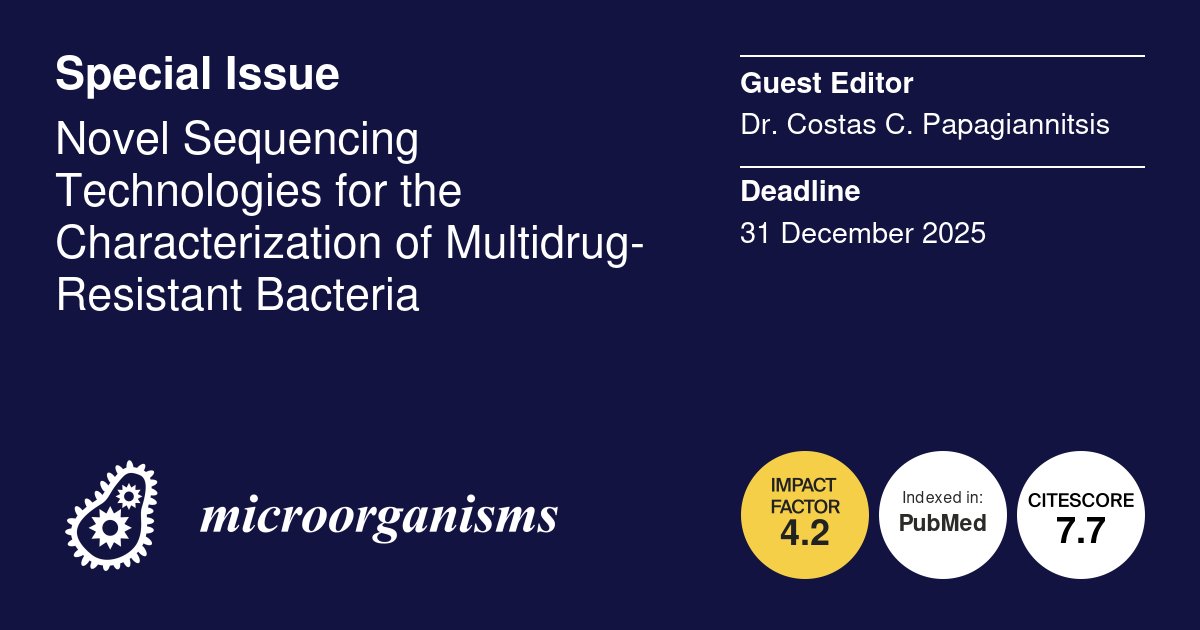 Special Issue

Novel Sequencing Technologies for the Characterization of Multidrug-Resistant Bacteria

Guest Editor

Dr. Costas C. Papagiannitsis

Deadline

31 December 2025

microorganisms

IMPACT FACTOR 4.2

Indexed in: PubMed

CITESCORE 7.7